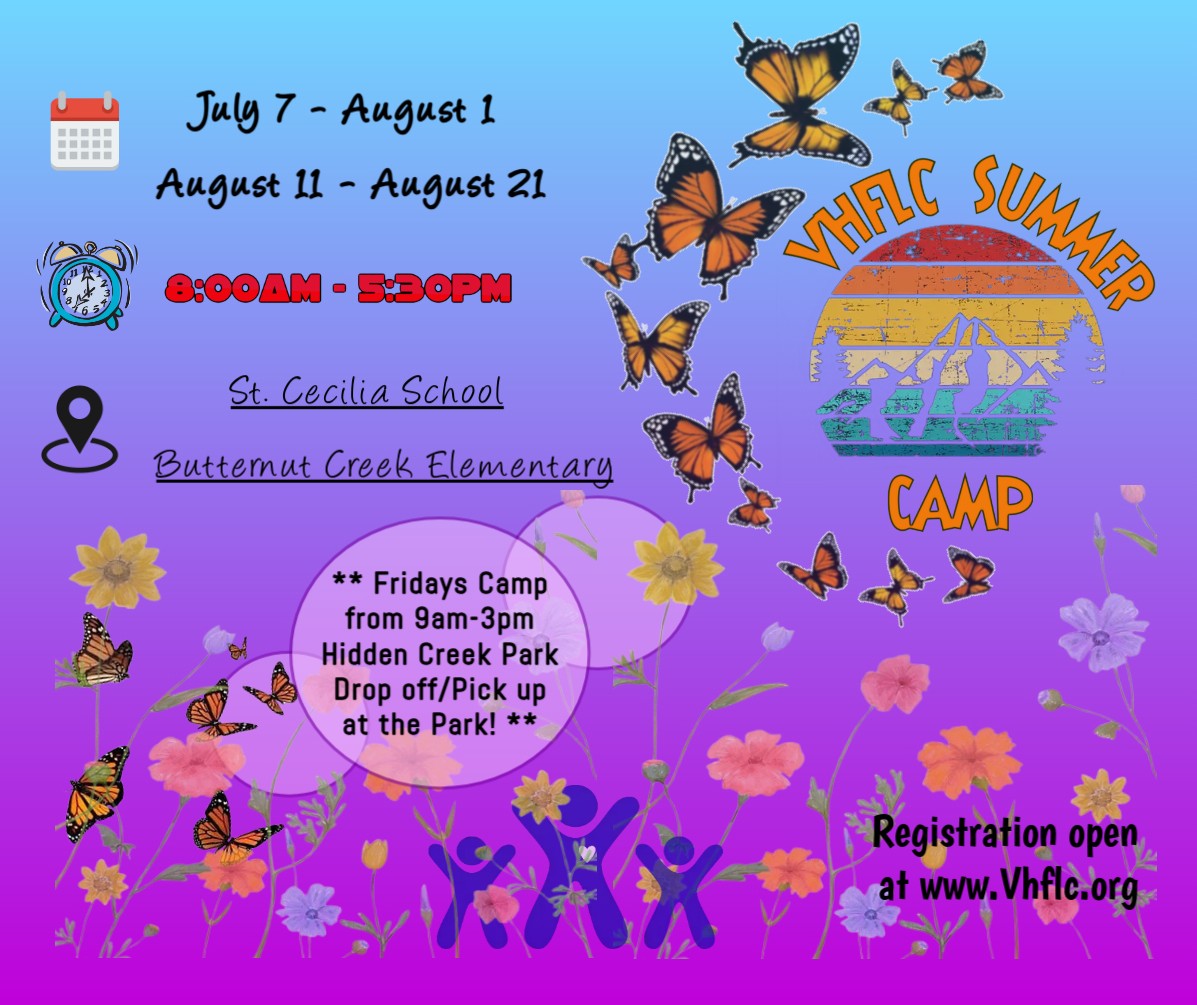 July 7 - August 1

August 11 - August 21

8:00AM - 5:30PM

St. Cecilia School

Butternut Creek Elementary

VHFLC SUMMER CAMP

** Fridays Camp from 9am-3pm Hidden Creek Park Drop off/Pick up at the Park! **

Registration open at www.Vhflc.org